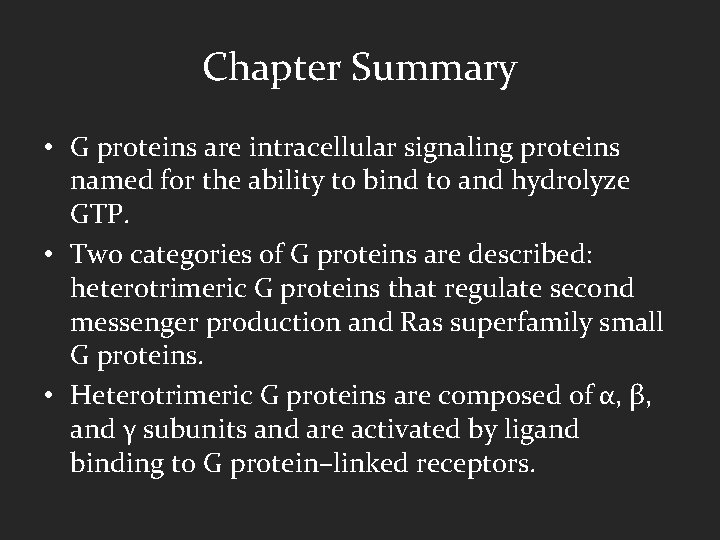 Chapter Summary

• G proteins are intracellular signaling proteins named for the ability to bind to and hydrolyze GTP.

• Two categories of G proteins are described: heterotrimeric G proteins that regulate second messenger production and Ras superfamily small G proteins.

• Heterotrimeric G proteins are composed of α, β, and γ subunits and are activated by ligand binding to G protein–linked receptors.